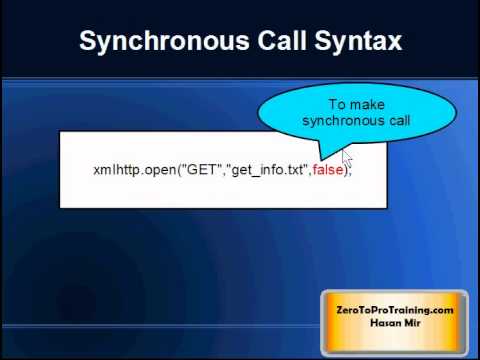 Synchronous Call Syntax

To make synchronous call

xmlhttp.open("GET","get_info.txt",false);

ZeroToProTraining.com
Hasan Mir